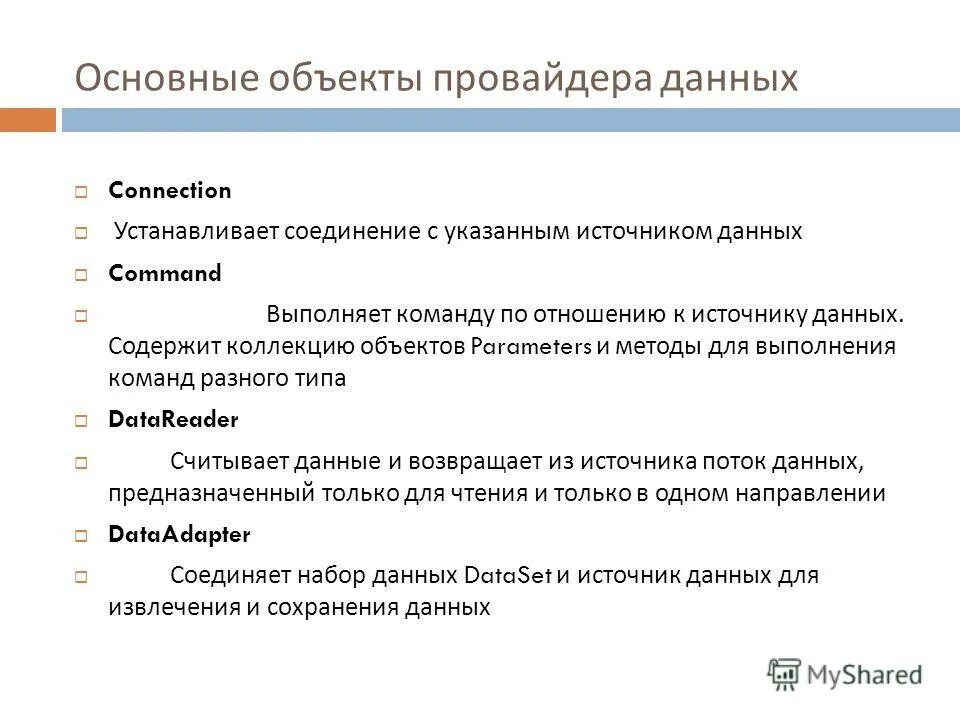 Основные объекты провайдера данных

Connection

Устанавливает соединение с указанным источником данных

Command

Выполняет команду по отношению к источнику данных. Содержит коллекцию объектов Parameters и методы для выполнения команд разного типа

DataReader

Считывает данные и возвращает из источника поток данных, предназначенный только для чтения и только в одном направлении

DataAdapter

Соединяет набор данных DataSet и источник данных для извлечения и сохранения данных

MyShared